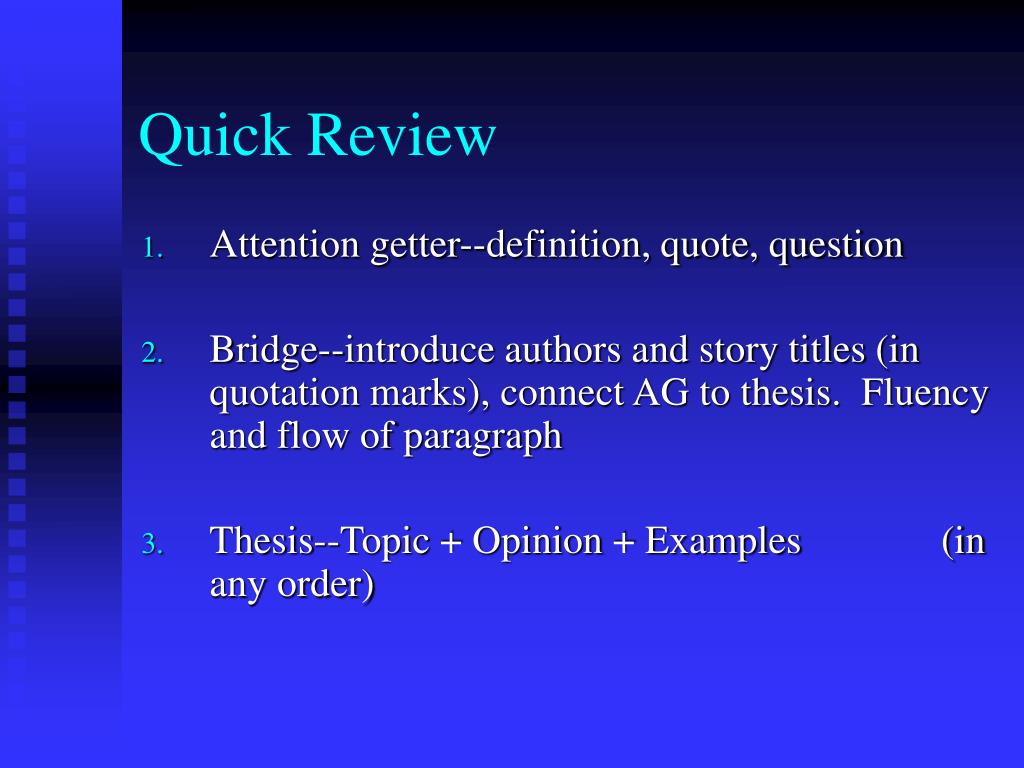 Quick Review

1. Attention getter--definition, quote, question

2. Bridge--introduce authors and story titles (in quotation marks), connect AG to thesis. Fluency and flow of paragraph

3. Thesis--Topic + Opinion + Examples (in any order)